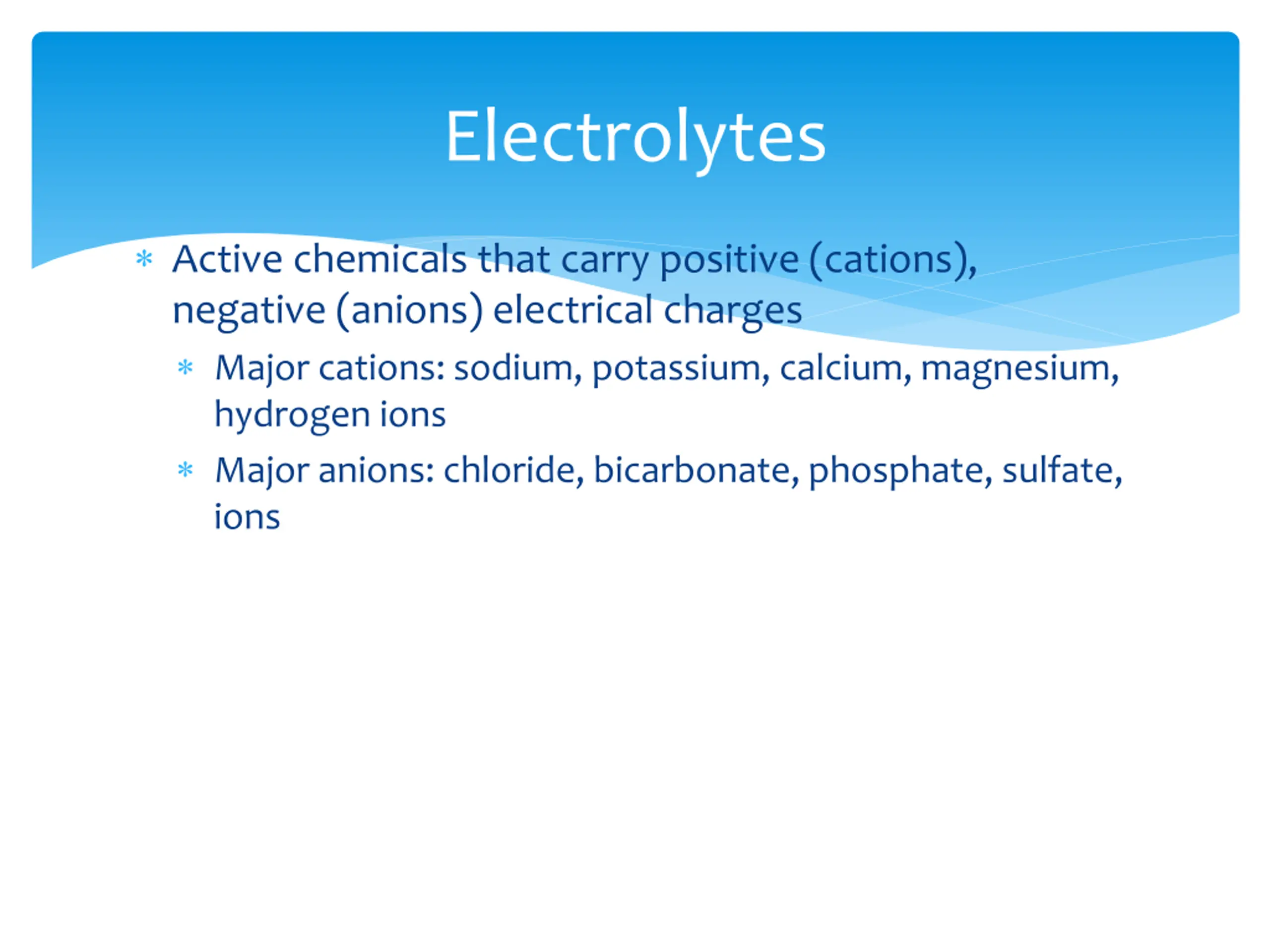 Electrolytes

* Active chemicals that carry positive (cations), negative (anions) electrical charges
    * Major cations: sodium, potassium, calcium, magnesium, hydrogen ions
    * Major anions: chloride, bicarbonate, phosphate, sulfate, ions